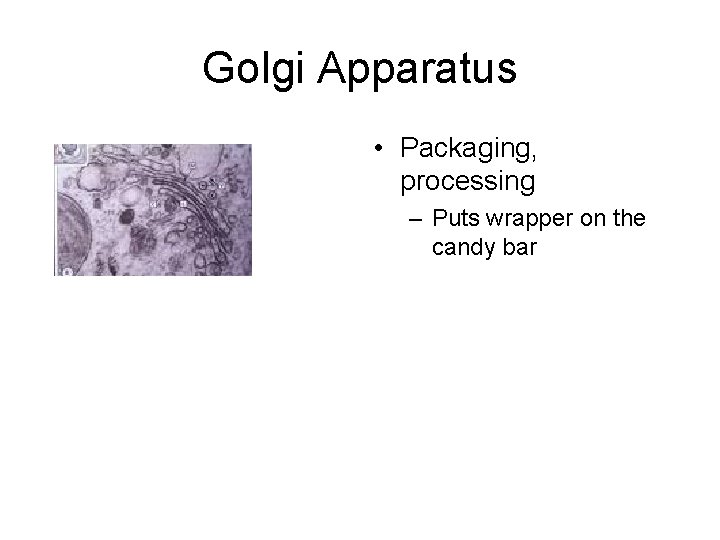 Golgi Apparatus

• Packaging, processing
  – Puts wrapper on the candy bar